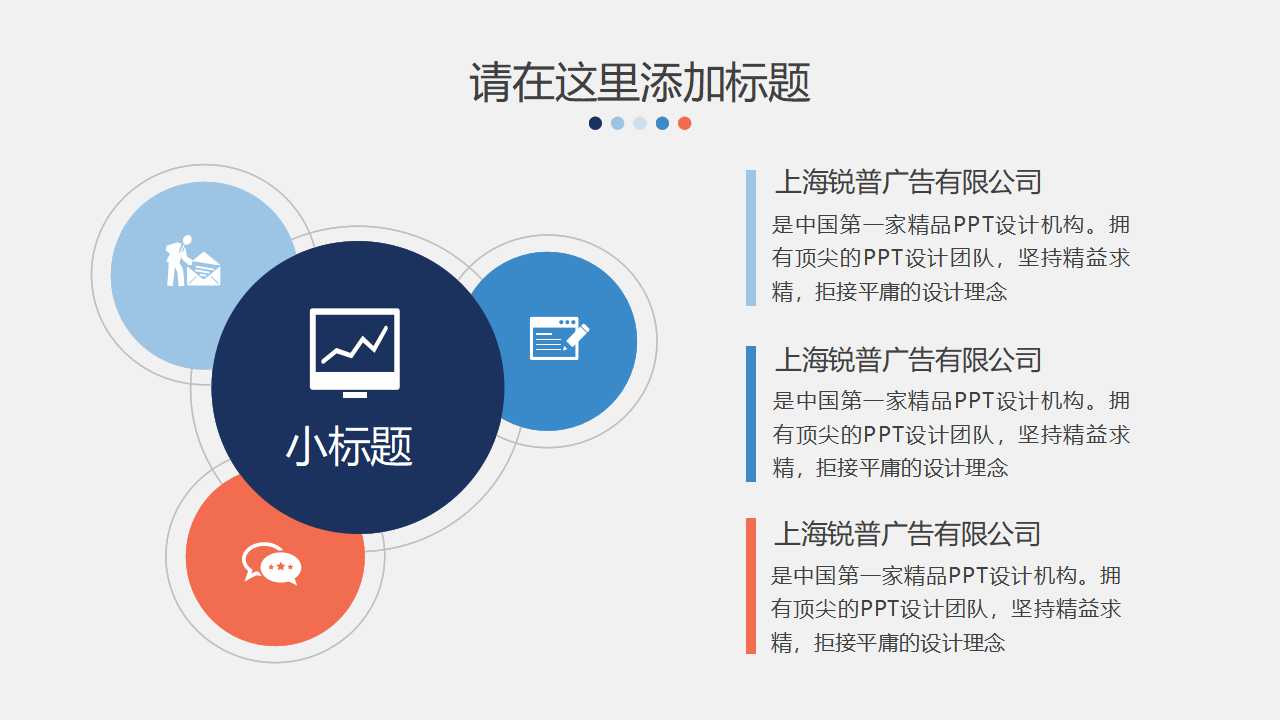 请在这里添加标题

小标题

上海锐普广告有限公司
是中国第一家精品PPT设计机构。拥有顶尖的PPT设计团队，坚持精益求精，拒接平庸的设计理念

上海锐普广告有限公司
是中国第一家精品PPT设计机构。拥有顶尖的PPT设计团队，坚持精益求精，拒接平庸的设计理念

上海锐普广告有限公司
是中国第一家精品PPT设计机构。拥有顶尖的PPT设计团队，坚持精益求精，拒接平庸的设计理念